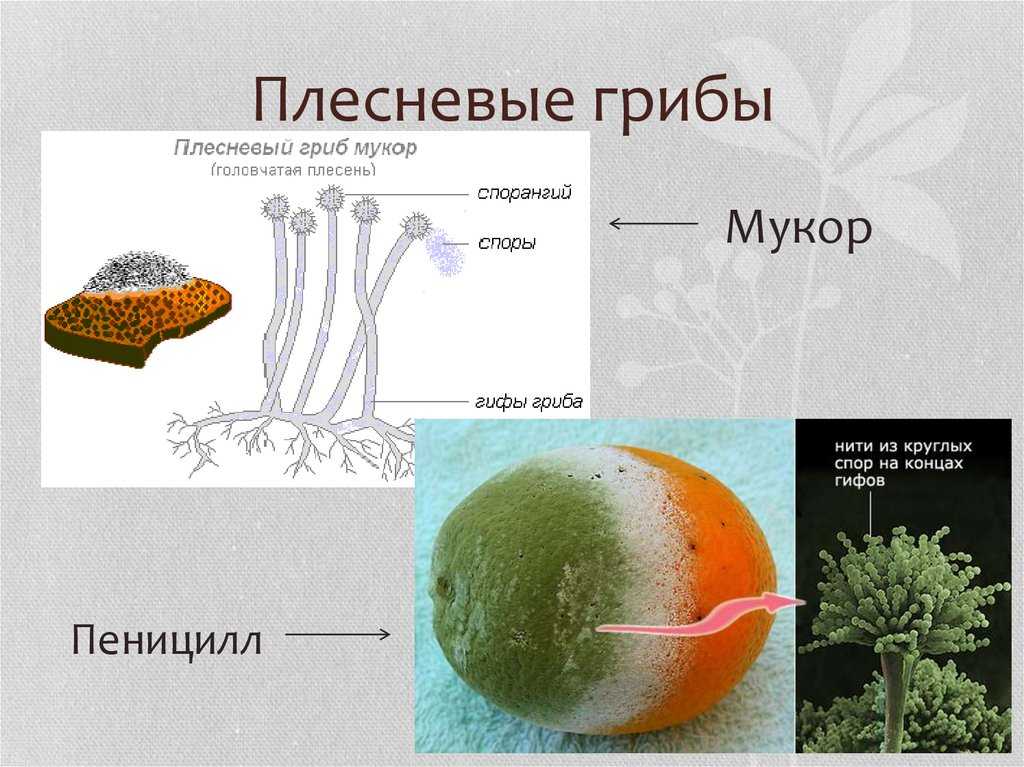 Плесневые грибы

Плесневый гриб мукор
(головчатая плесень)

спорангий

споры

гифы гриба

Мукор

нити из круглых спор на концах гифов

Пеницилл